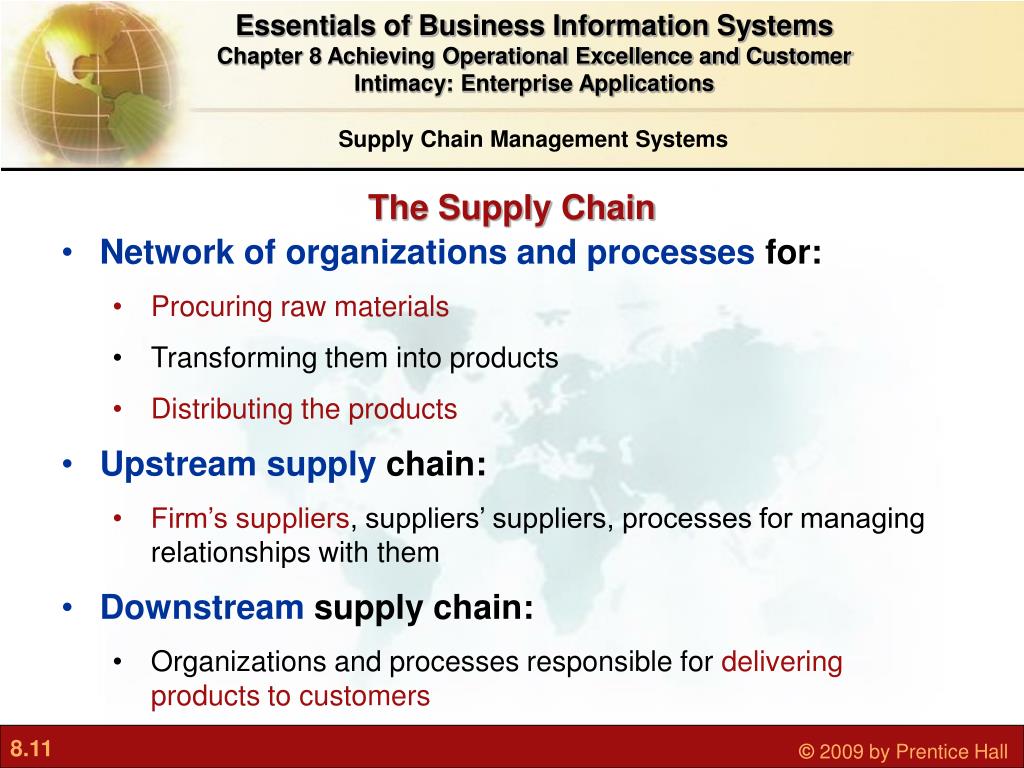 Essentials of Business Information Systems
Chapter 8 Achieving Operational Excellence and Customer Intimacy: Enterprise Applications

Supply Chain Management Systems

The Supply Chain

• Network of organizations and processes for:
  • Procuring raw materials
  • Transforming them into products
  • Distributing the products
• Upstream supply chain:
  • Firm’s suppliers, suppliers’ suppliers, processes for managing relationships with them
• Downstream supply chain:
  • Organizations and processes responsible for delivering products to customers

8.11

© 2009 by Prentice Hall